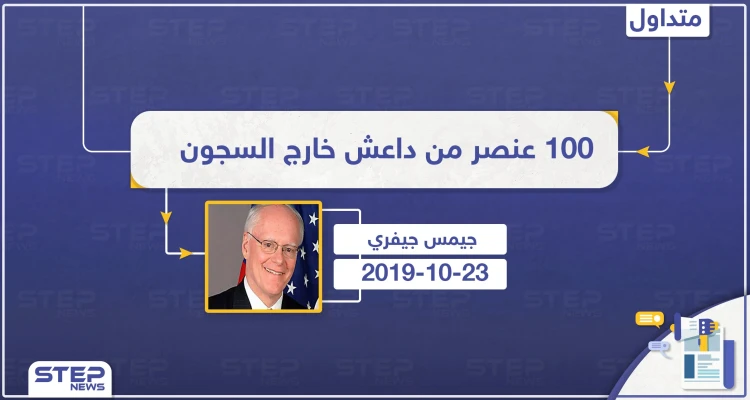 متداول

100 عنصر من داعش خارج السجون

جيمس جيفري

2019-10-23

STEP NEWS